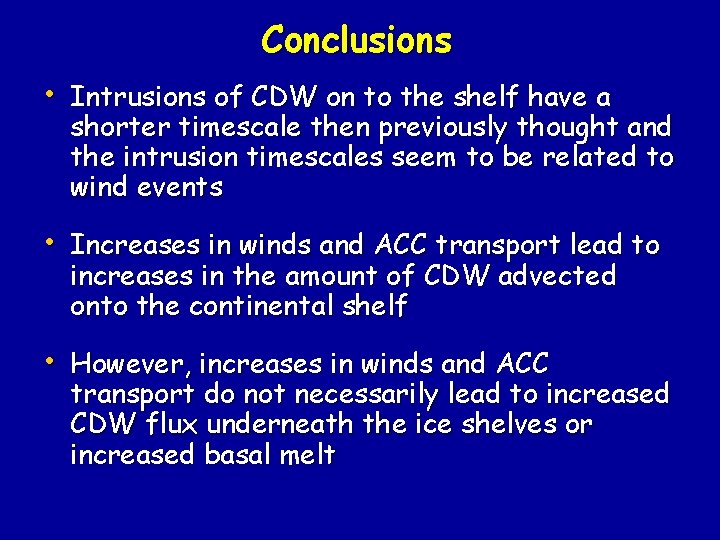 Conclusions

• Intrusions of CDW on to the shelf have a shorter timescale then previously thought and the intrusion timescales seem to be related to wind events

• Increases in winds and ACC transport lead to increases in the amount of CDW advected onto the continental shelf

• However, increases in winds and ACC transport do not necessarily lead to increased CDW flux underneath the ice shelves or increased basal melt